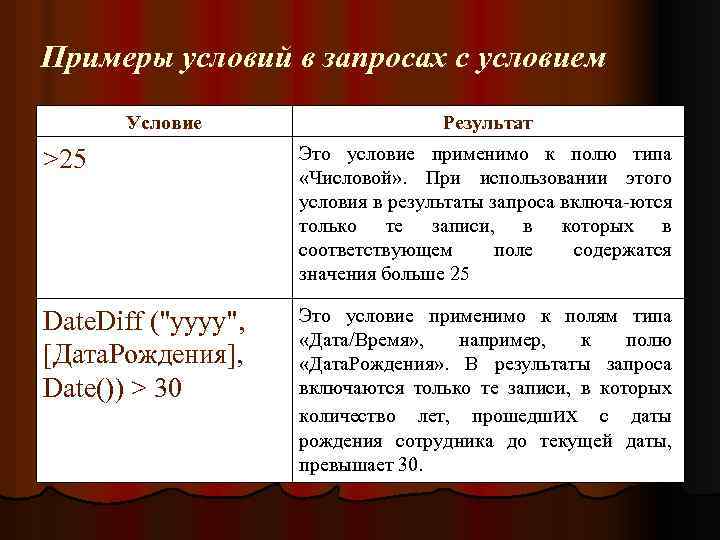 Примеры условий в запросах с условием

| Условие | Результат |
|---|---|
| >25 | Это условие применимо к полю типа «Числовой». При использовании этого условия в результаты запроса включа-ются только те записи, в которых в соответствующем поле содержатся значения больше 25 |
| DateDiff ("yyyy", [ДатаРождения], Date()) > 30 | Это условие применимо к полям типа «Дата/Время», например, к полю «ДатаРождения». В результаты запроса включаются только те записи, в которых количество лет, прошедшИХ с даты рождения сотрудника до текущей даты, превышает 30. |